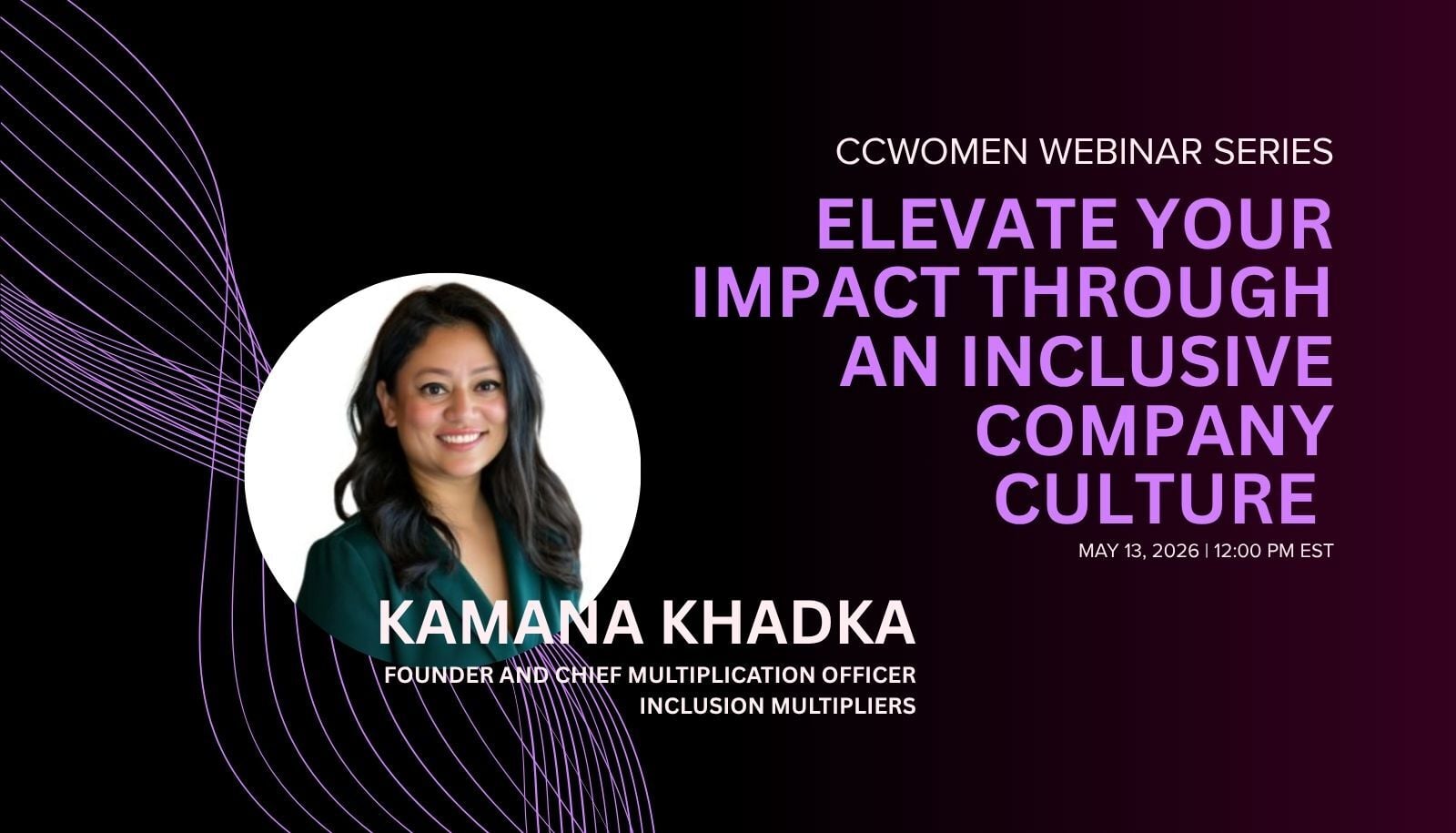 CCWOMEN WEBINAR SERIES

ELEVATE YOUR IMPACT THROUGH AN INCLUSIVE COMPANY CULTURE

MAY 13, 2026 | 12:00 PM EST

KAMANA KHADKA

FOUNDER AND CHIEF MULTIPLICATION OFFICER
INCLUSION MULTIPLIERS